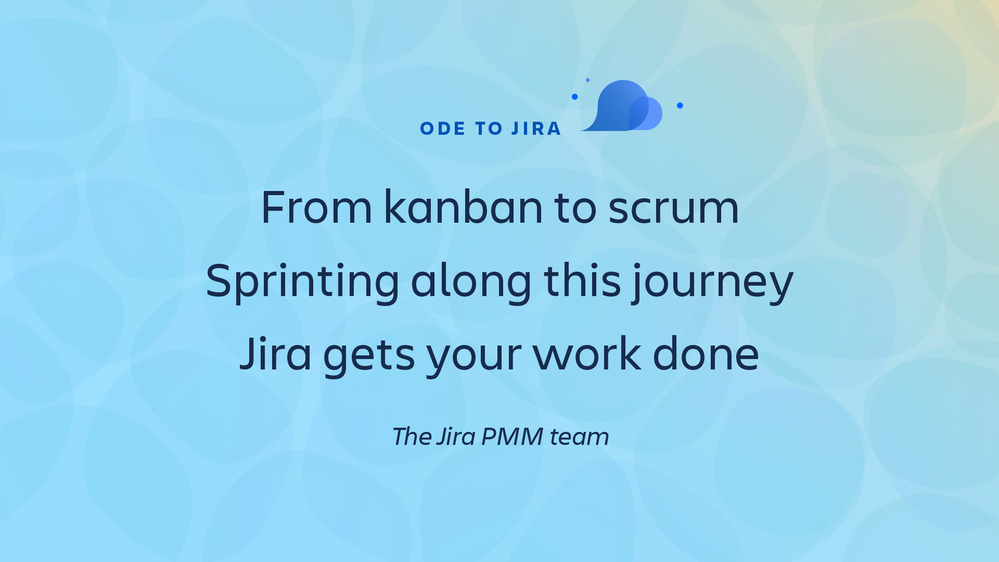 ODE TO JIRA

From kanban to scrum
Sprinting along this journey
Jira gets your work done

The Jira PMM team